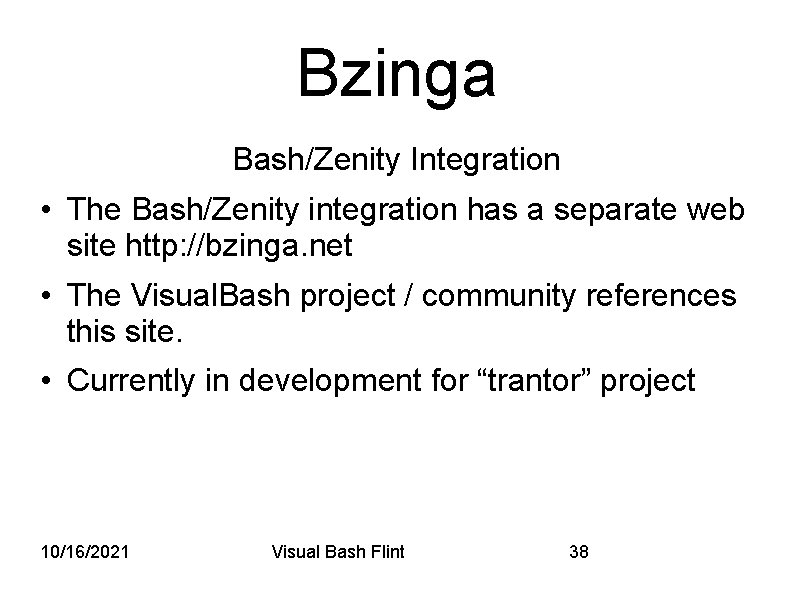 Bzinga

Bash/Zenity Integration

• The Bash/Zenity integration has a separate web site http://bzinga.net

• The VisualBash project / community references this site.

• Currently in development for “trantor” project

10/16/2021 Visual Bash Flint 38